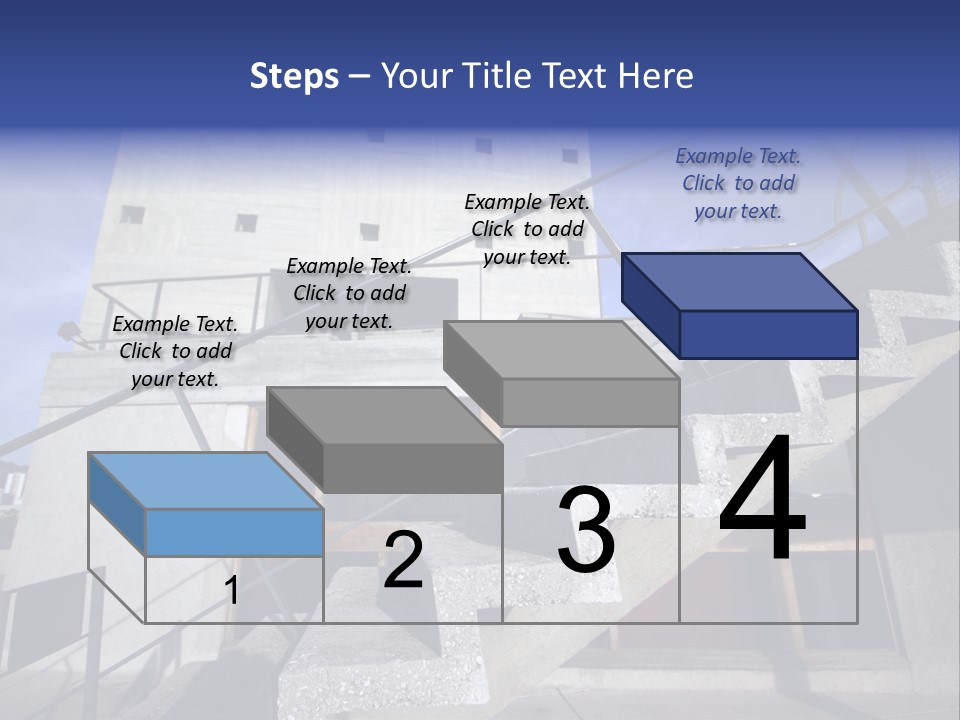 Steps – Your Title Text Here

Example Text. Click to add your text.

Example Text. Click to add your text.

Example Text. Click to add your text.

Example Text. Click to add your text.

1

2

3

4